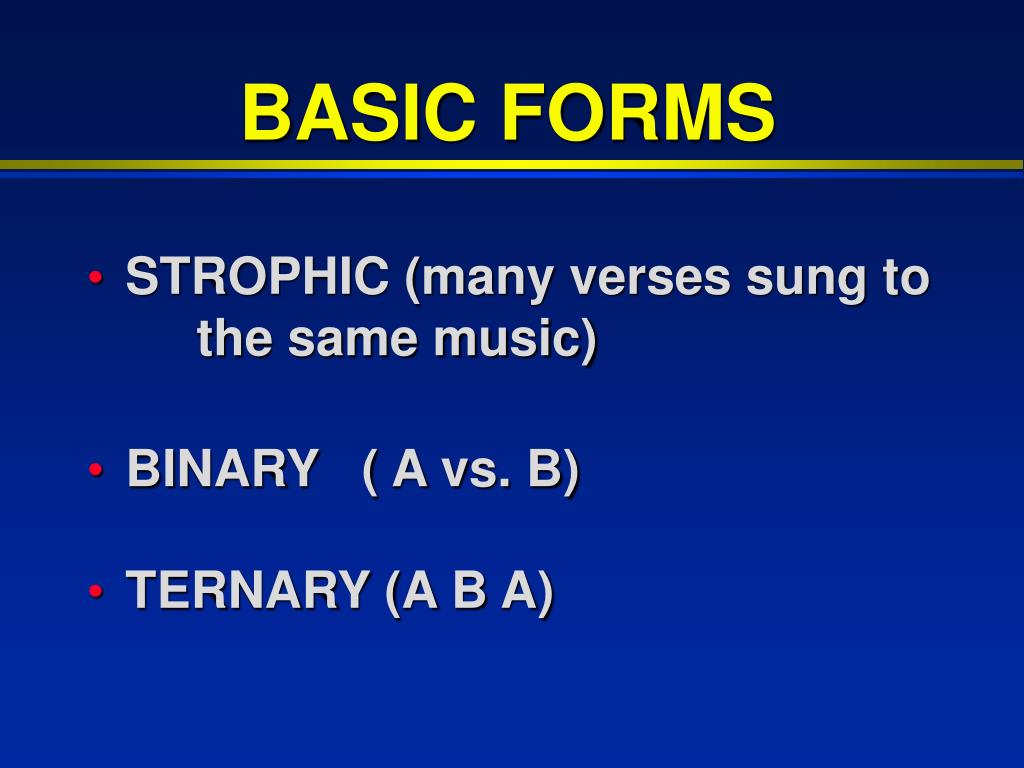 BASIC FORMS

• STROPHIC (many verses sung to the same music)

• BINARY ( A vs. B)

• TERNARY (A B A)